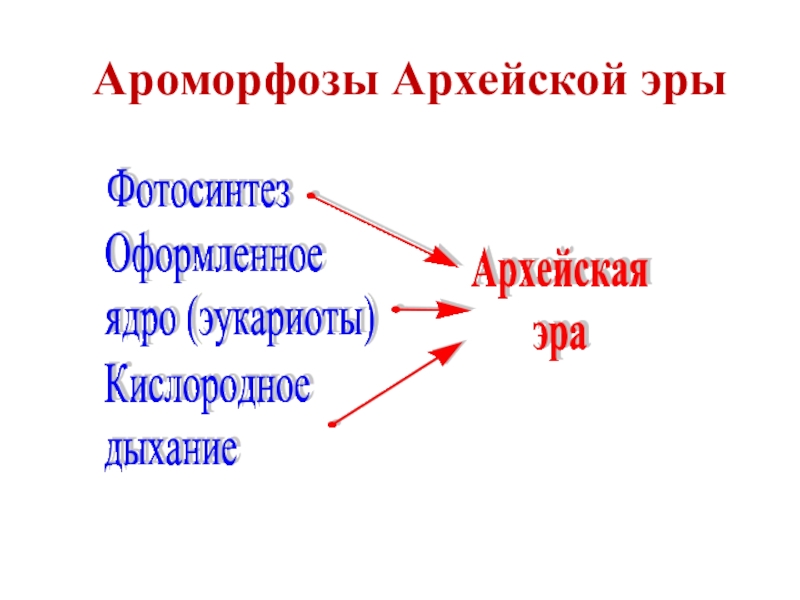 Ароморфозы Архейской эры

Фотосинтез

Оформленное ядро (эукариоты)

Кислородное дыхание

Архейская эра